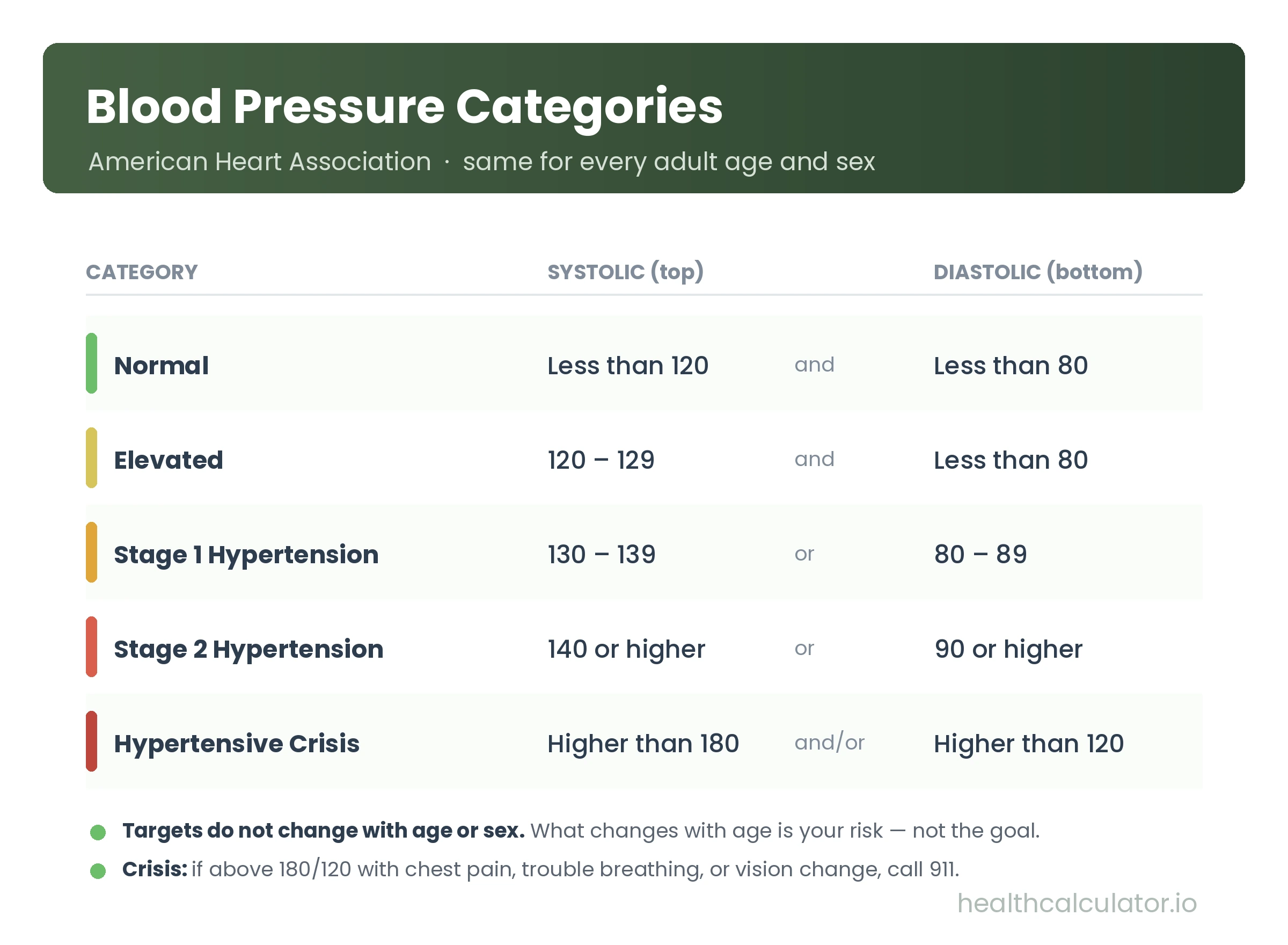 Blood Pressure Categories

American Heart Association · same for every adult age and sex

| CATEGORY | SYSTOLIC (top) | | DIASTOLIC (bottom) |
|---|---|---|---|
| Normal | Less than 120 | and | Less than 80 |
| Elevated | 120 – 129 | and | Less than 80 |
| Stage 1 Hypertension | 130 – 139 | or | 80 – 89 |
| Stage 2 Hypertension | 140 or higher | or | 90 or higher |
| Hypertensive Crisis | Higher than 180 | and/or | Higher than 120 |

Targets do not change with age or sex. What changes with age is your risk — not the goal.

Crisis: if above 180/120 with chest pain, trouble breathing, or vision change, call 911.

healthcalculator.io